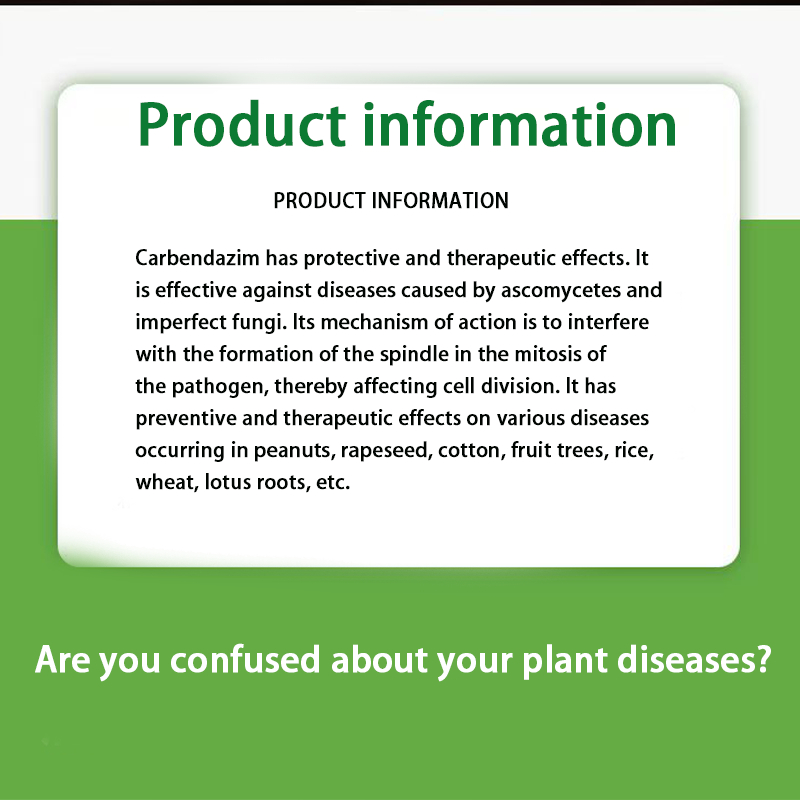 Product information

PRODUCT INFORMATION

Carbendazim has protective and therapeutic effects. It is effective against diseases caused by ascomycetes and imperfect fungi. Its mechanism of action is to interfere with the formation of the spindle in the mitosis of the pathogen, thereby affecting cell division. It has preventive and therapeutic effects on various diseases occurring in peanuts, rapeseed, cotton, fruit trees, rice, wheat, lotus roots, etc.

Are you confused about your plant diseases?